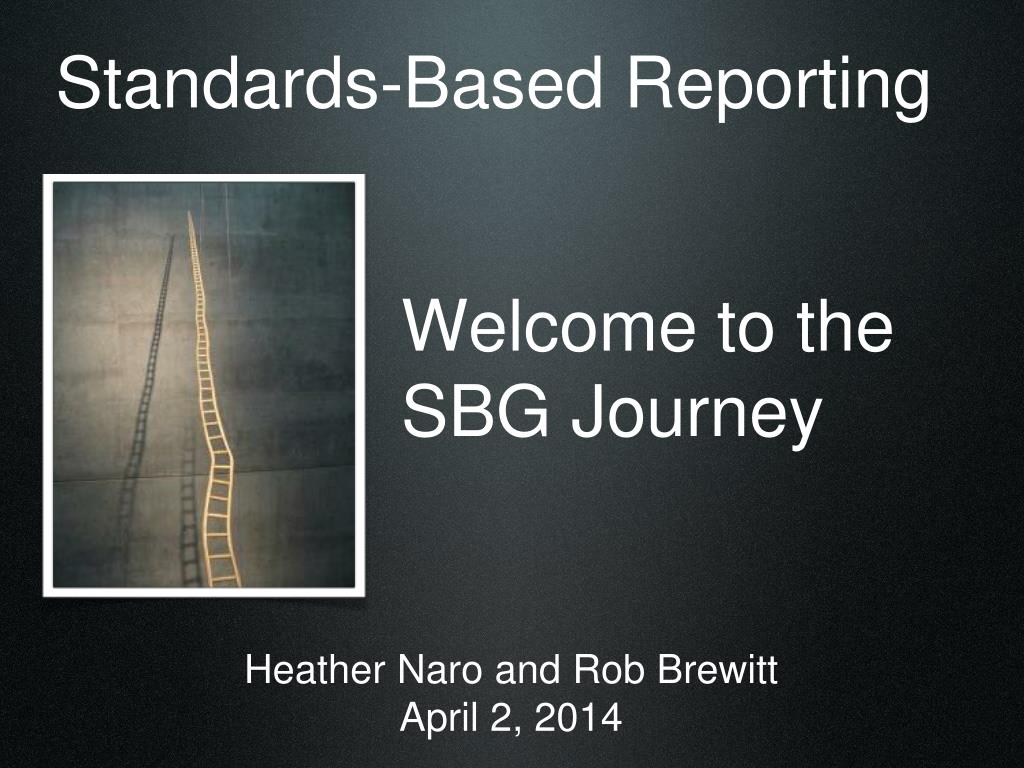 Standards-Based Reporting

Welcome to the SBG Journey

Heather Naro and Rob Brewitt
April 2, 2014